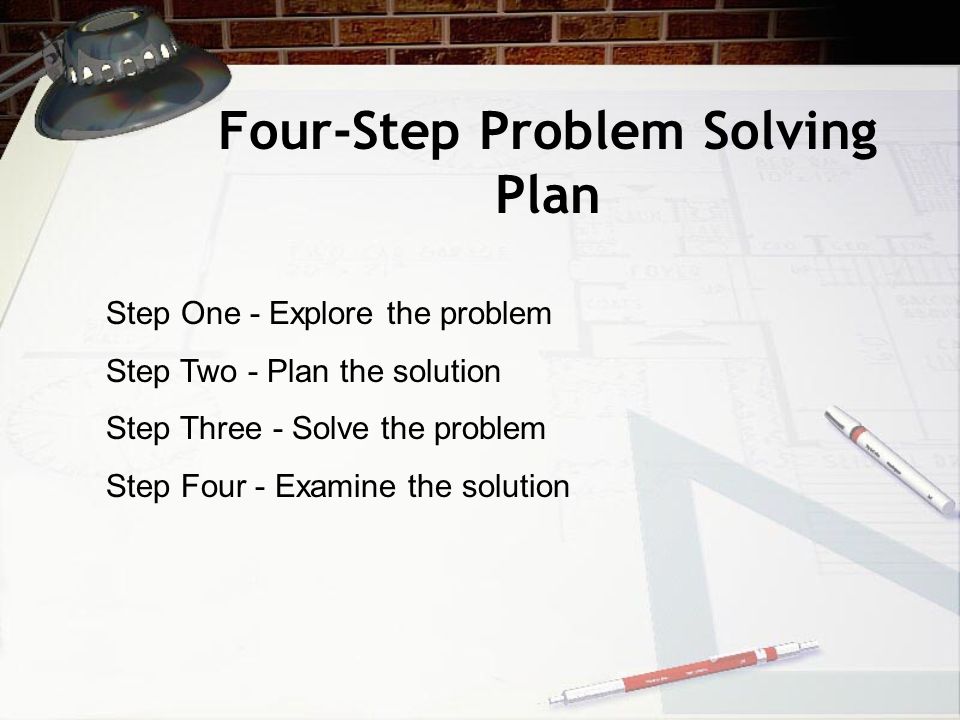 Four-Step Problem Solving Plan

Step One - Explore the problem

Step Two - Plan the solution

Step Three - Solve the problem

Step Four - Examine the solution